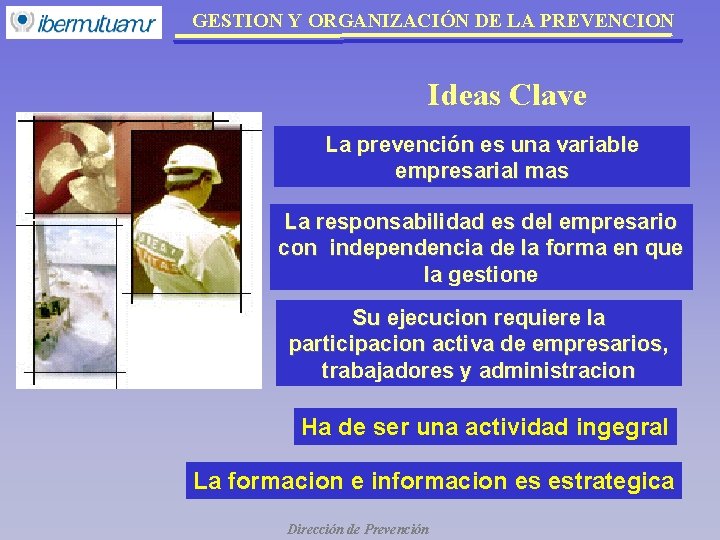 ibermutuamur

GESTION Y ORGANIZACIÓN DE LA PREVENCION

Ideas Clave

La prevención es una variable empresarial mas

La responsabilidad es del empresario con independencia de la forma en que la gestione

Su ejecucion requiere la participacion activa de empresarios, trabajadores y administracion

Ha de ser una actividad ingegral

La formacion e informacion es estrategica

Dirección de Prevención